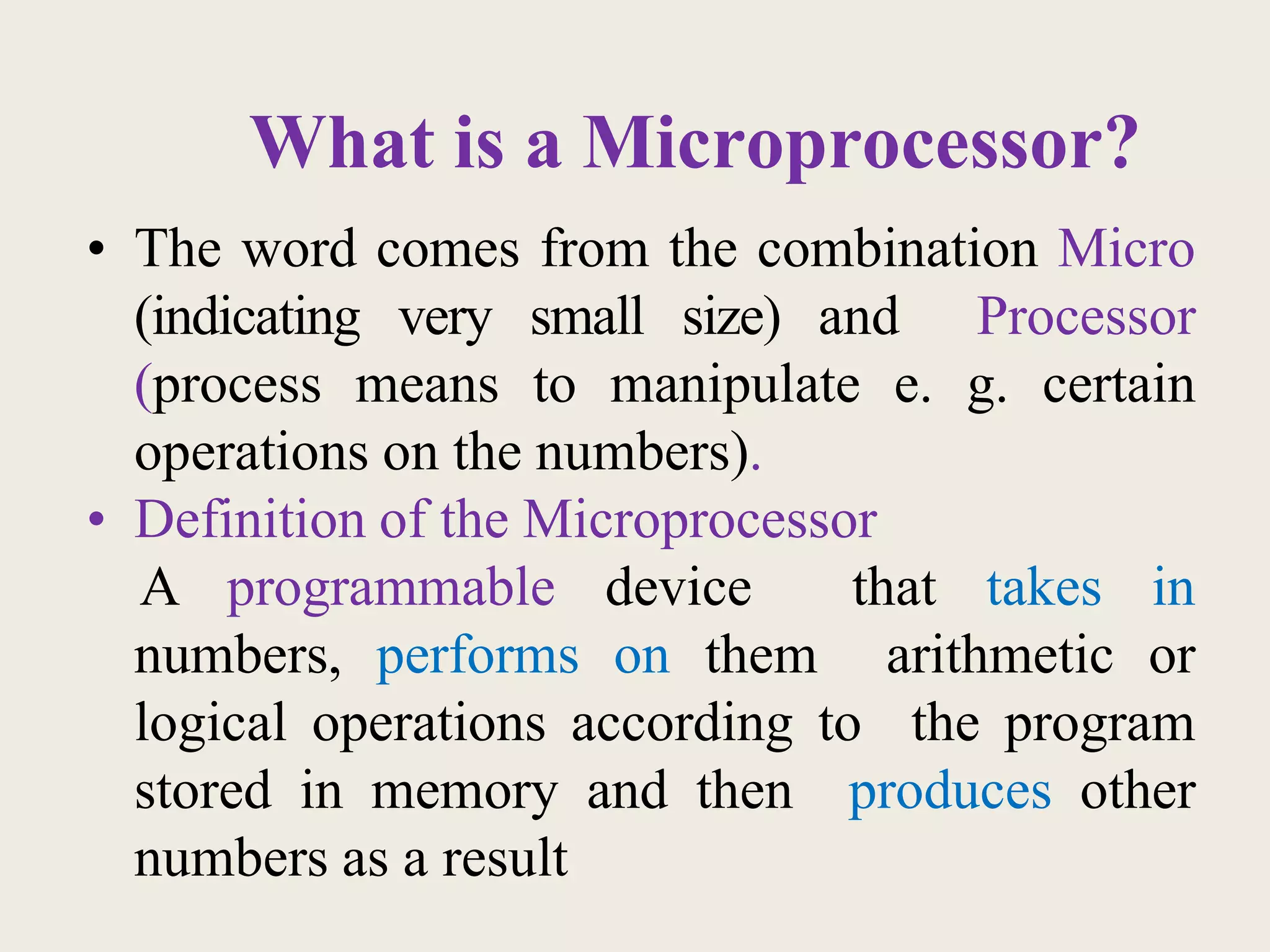 What is a Microprocessor?

• The word comes from the combination Micro (indicating very small size) and Processor (process means to manipulate e. g. certain operations on the numbers).

• Definition of the Microprocessor

A programmable device that takes in numbers, performs on them arithmetic or logical operations according to the program stored in memory and then produces other numbers as a result